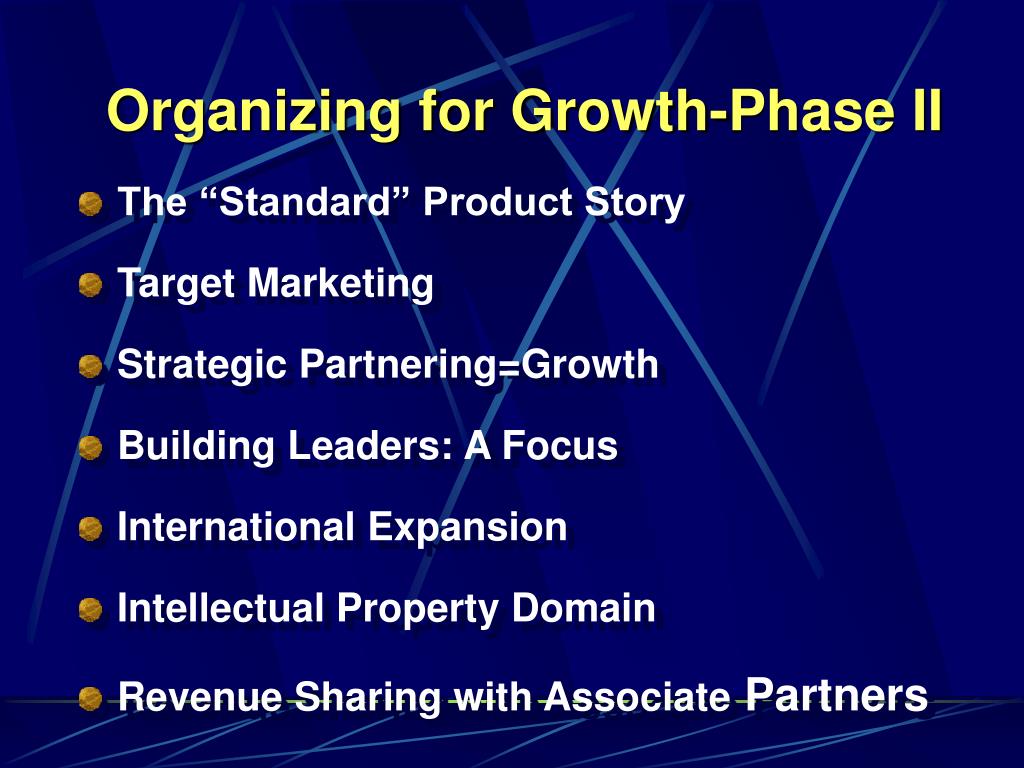 Organizing for Growth-Phase II

The “Standard” Product Story

Target Marketing

Strategic Partnering=Growth

Building Leaders: A Focus

International Expansion

Intellectual Property Domain

Revenue Sharing with Associate Partners